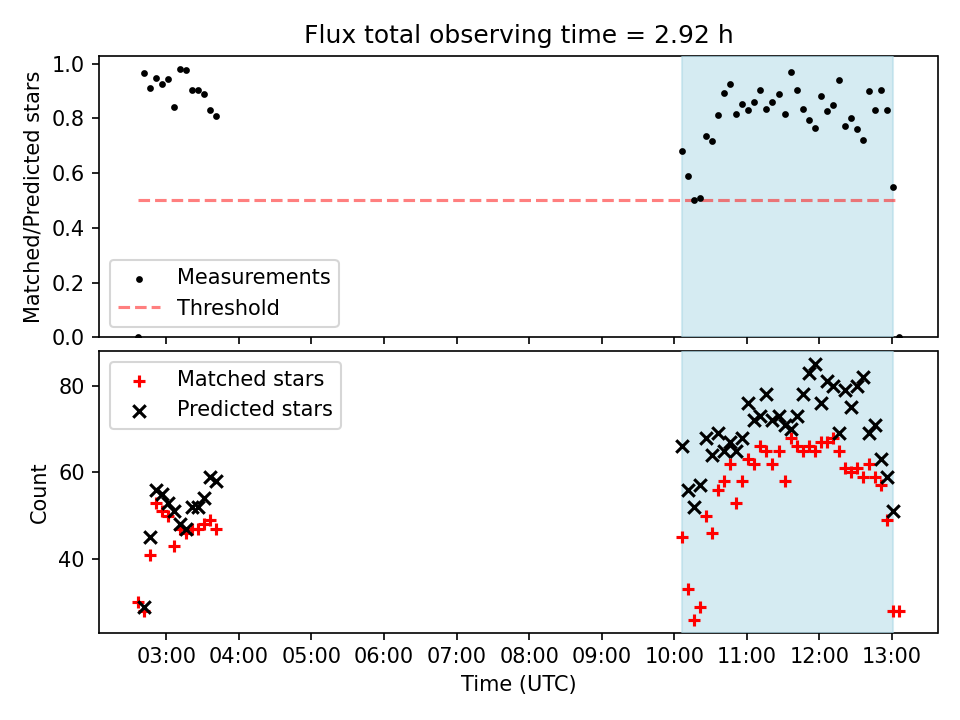 Flux total observing time = 2.92 h

Matched/Predicted stars

1.0
0.8
0.6
0.4
0.2
0.0

Measurements
Threshold

Matched stars
Predicted stars

Count

80
60
40

03:00 04:00 05:00 06:00 07:00 08:00 09:00 10:00 11:00 12:00 13:00

Time (UTC)